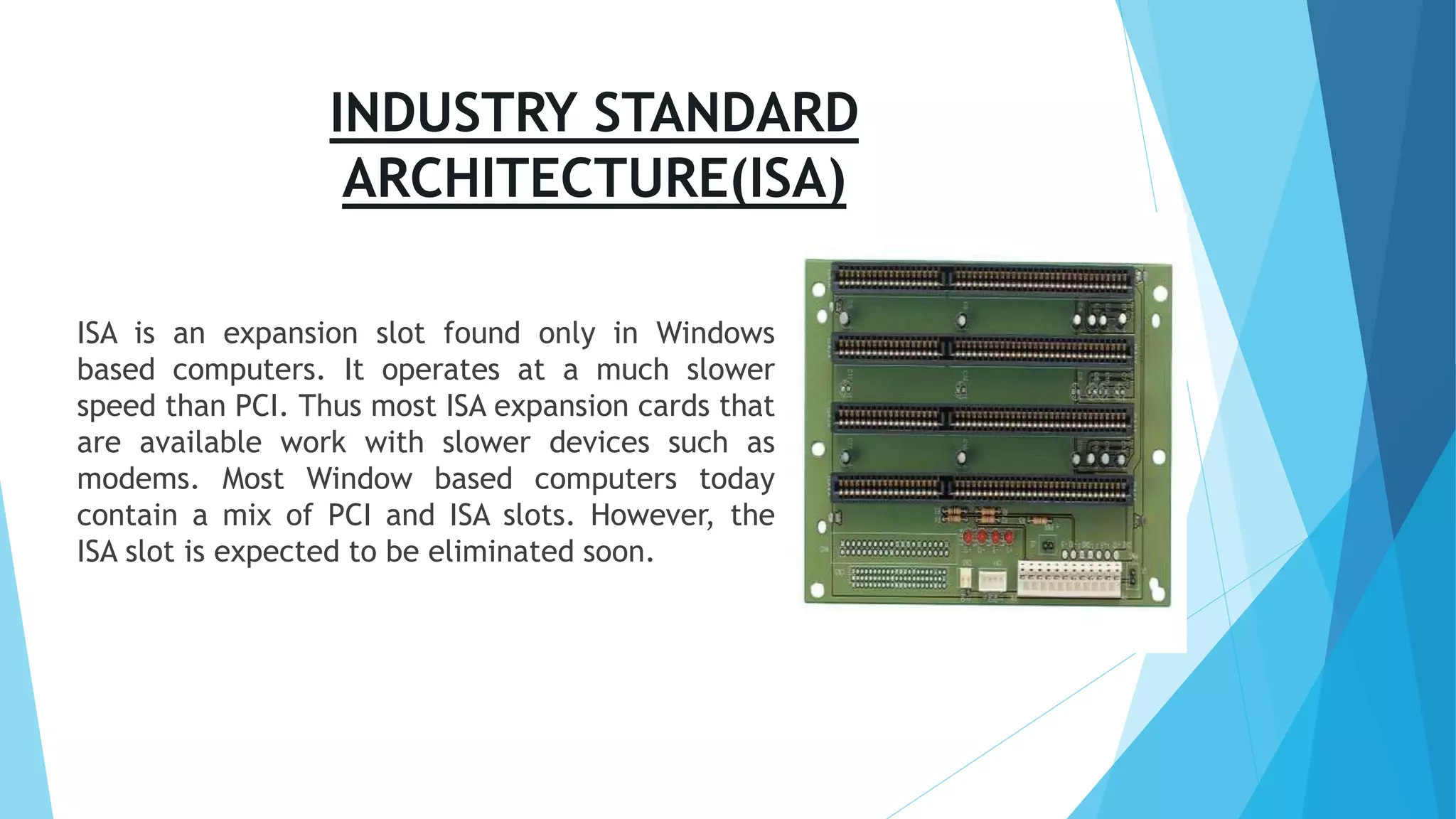 INDUSTRY STANDARD ARCHITECTURE(ISA)

ISA is an expansion slot found only in Windows based computers. It operates at a much slower speed than PCI. Thus most ISA expansion cards that are available work with slower devices such as modems. Most Window based computers today contain a mix of PCI and ISA slots. However, the ISA slot is expected to be eliminated soon.